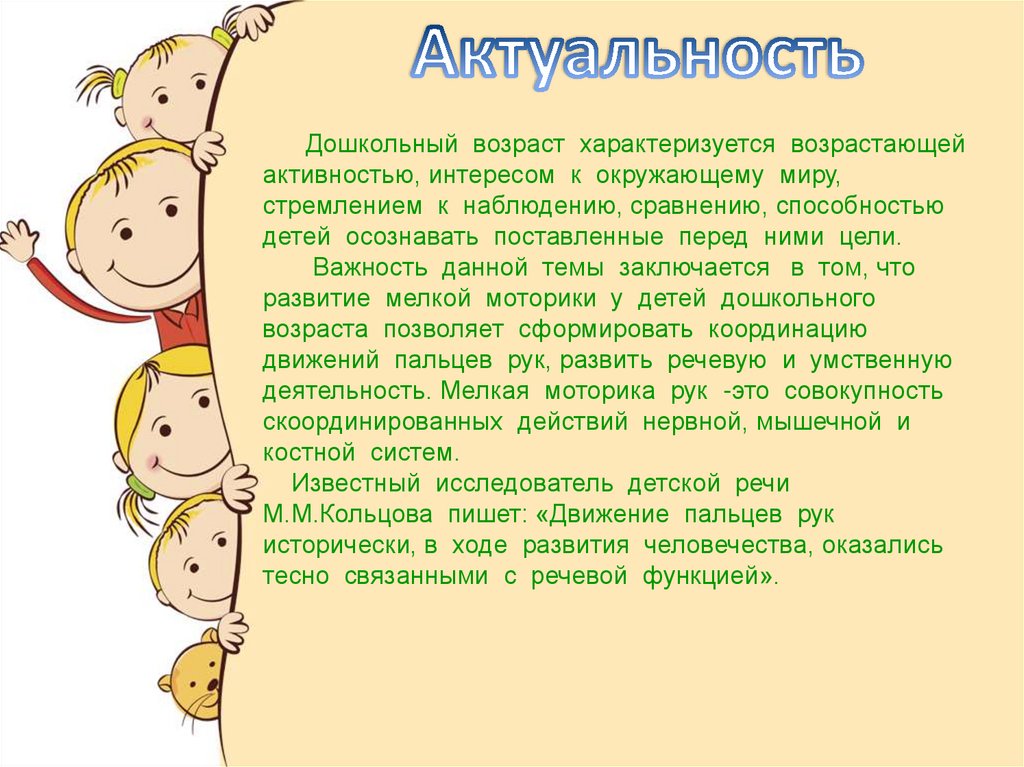 Актуальность

Дошкольный возраст характеризуется возрастающей активностью, интересом к окружающему миру, стремлением к наблюдению, сравнению, способностью детей осознавать поставленные перед ними цели.

Важность данной темы заключается в том, что развитие мелкой моторики у детей дошкольного возраста позволяет сформировать координацию движений пальцев рук, развить речевую и умственную деятельность. Мелкая моторика рук -это совокупность скоординированных действий нервной, мышечной и костной систем.

Известный исследователь детской речи М.М.Кольцова пишет: «Движение пальцев рук исторически, в ходе развития человечества, оказались тесно связанными с речевой функцией».